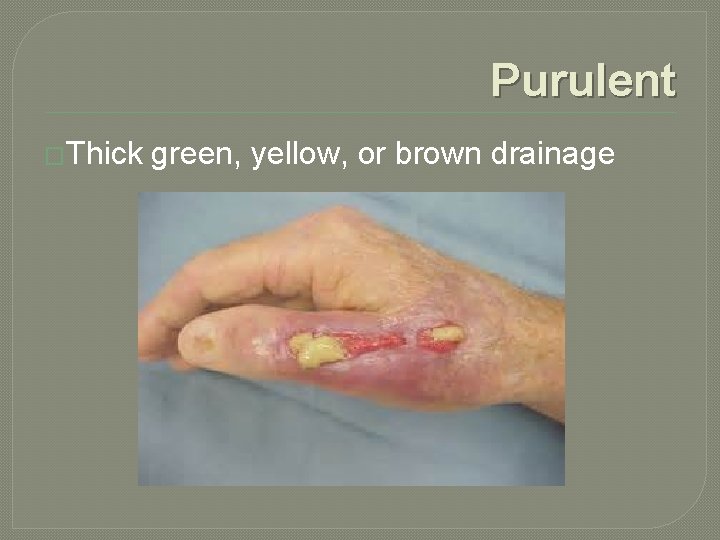 Purulent

Thick green, yellow, or brown drainage